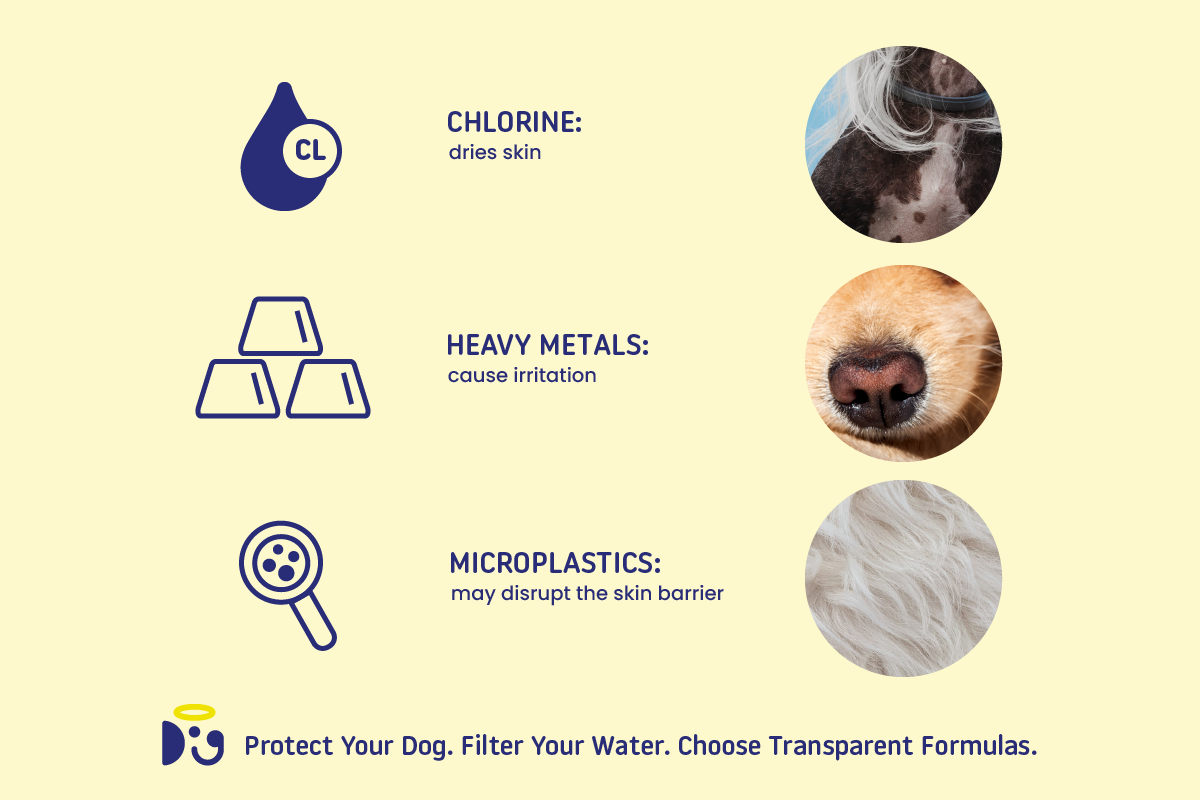 CL

CHLORINE:
dries skin

HEAVY METALS:
cause irritation

MICROPLASTICS:
may disrupt the skin barrier

Protect Your Dog. Filter Your Water. Choose Transparent Formulas.